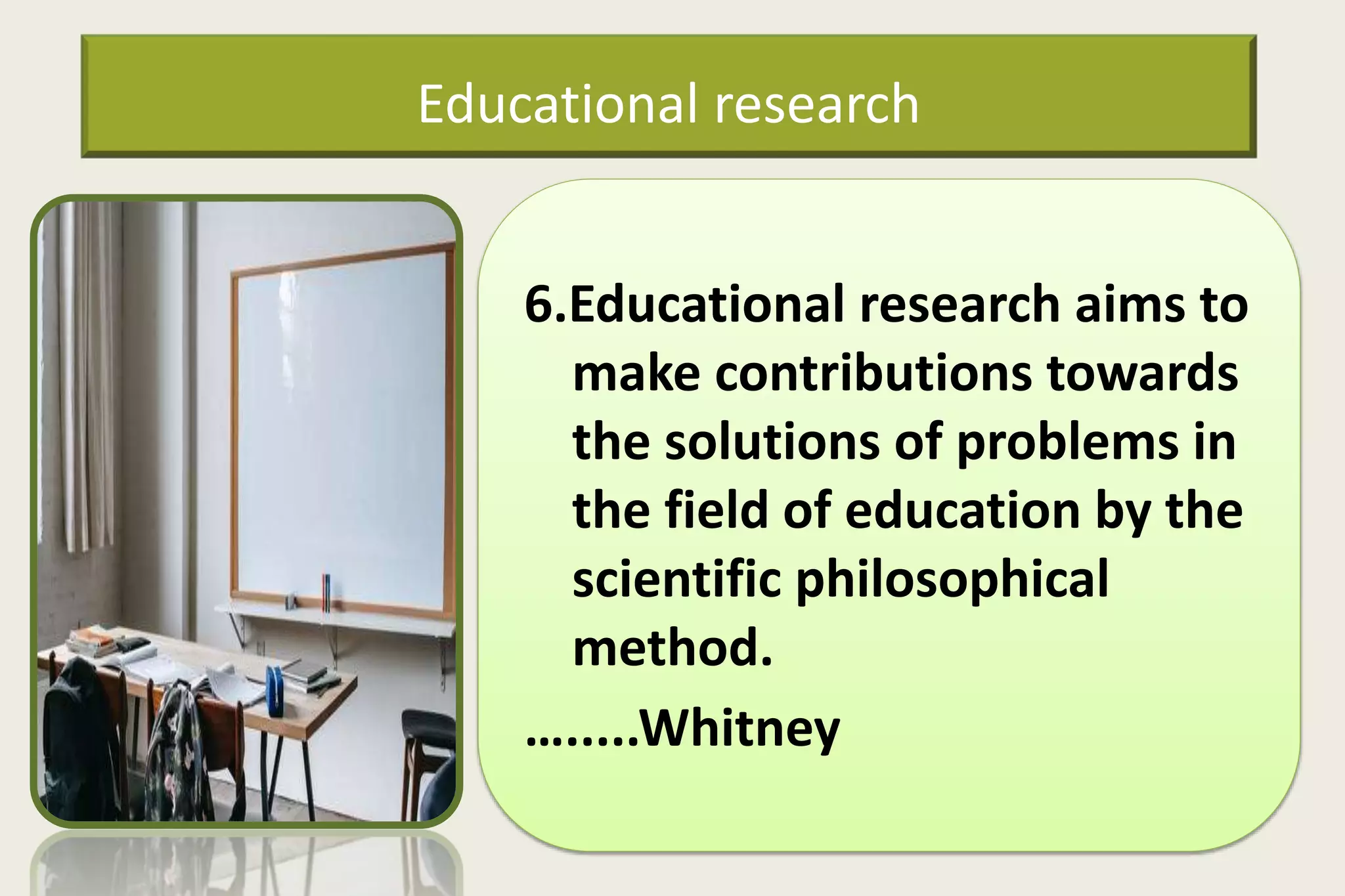 Educational research

6.Educational research aims to make contributions towards the solutions of problems in the field of education by the scientific philosophical method.

……..Whitney